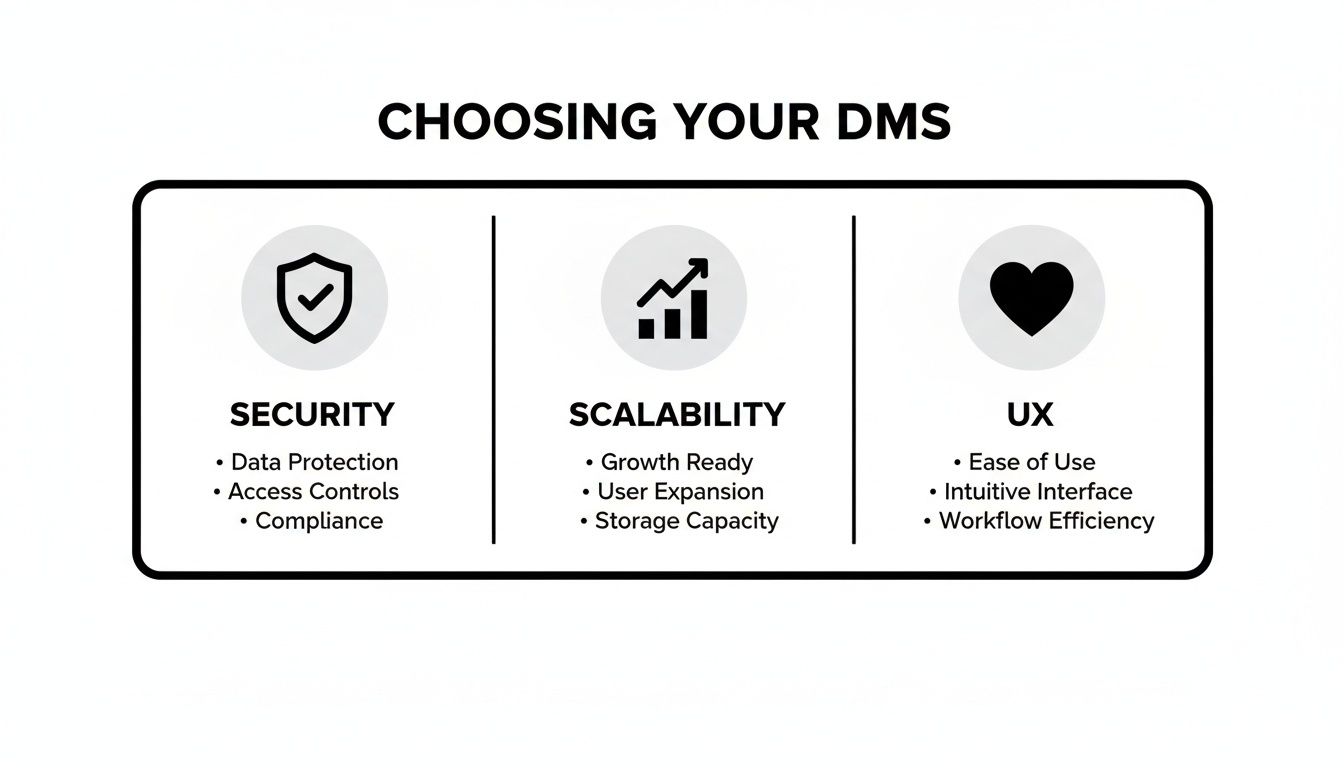 CHOOSING YOUR DMS

SECURITY
• Data Protection
• Access Controls
• Compliance

SCALABILITY
• Growth Ready
• User Expansion
• Storage Capacity

UX
• Ease of Use
• Intuitive Interface
• Workflow Efficiency